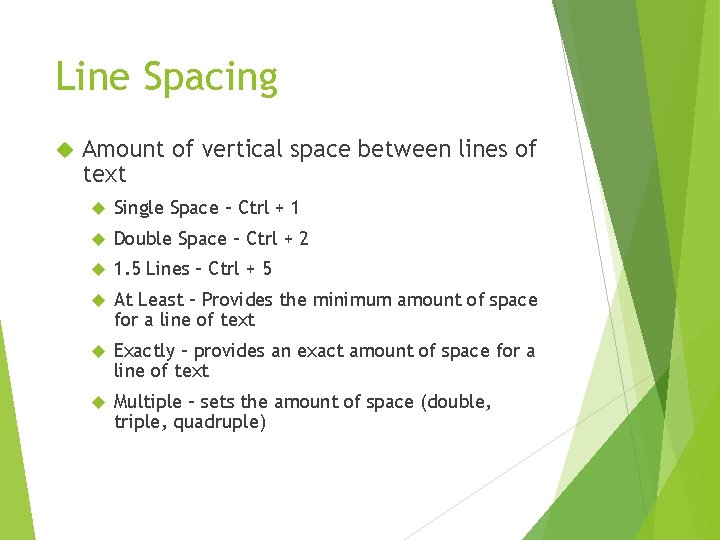 Line Spacing

Amount of vertical space between lines of text

Single Space – Ctrl + 1

Double Space – Ctrl + 2

1.5 Lines – Ctrl + 5

At Least – Provides the minimum amount of space for a line of text

Exactly – provides an exact amount of space for a line of text

Multiple – sets the amount of space (double, triple, quadruple)